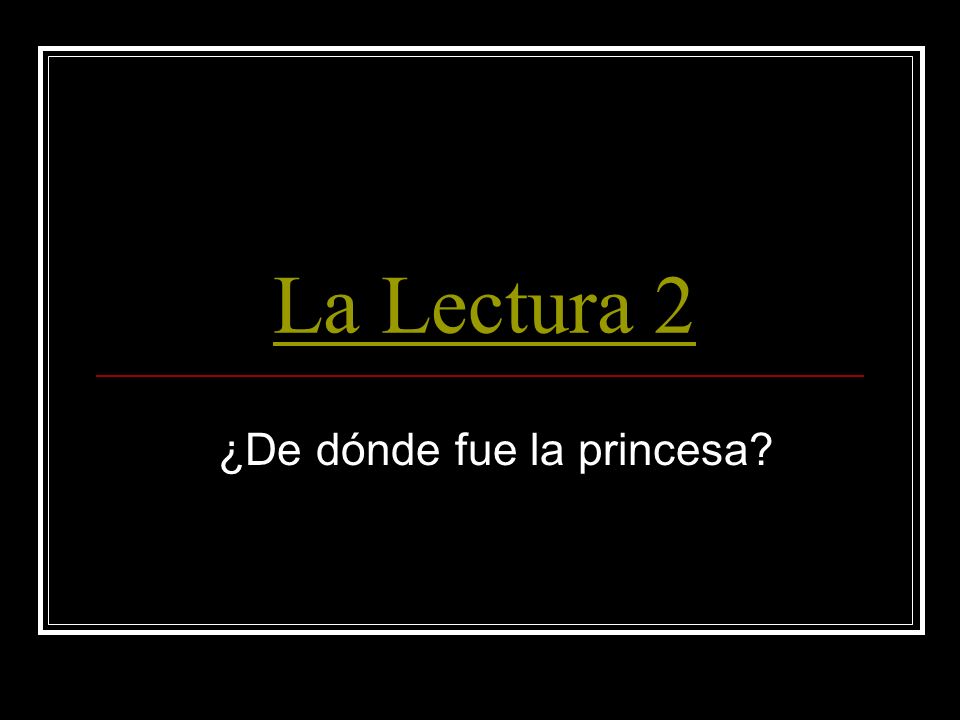 La Lectura 2

¿De dónde fue la princesa?